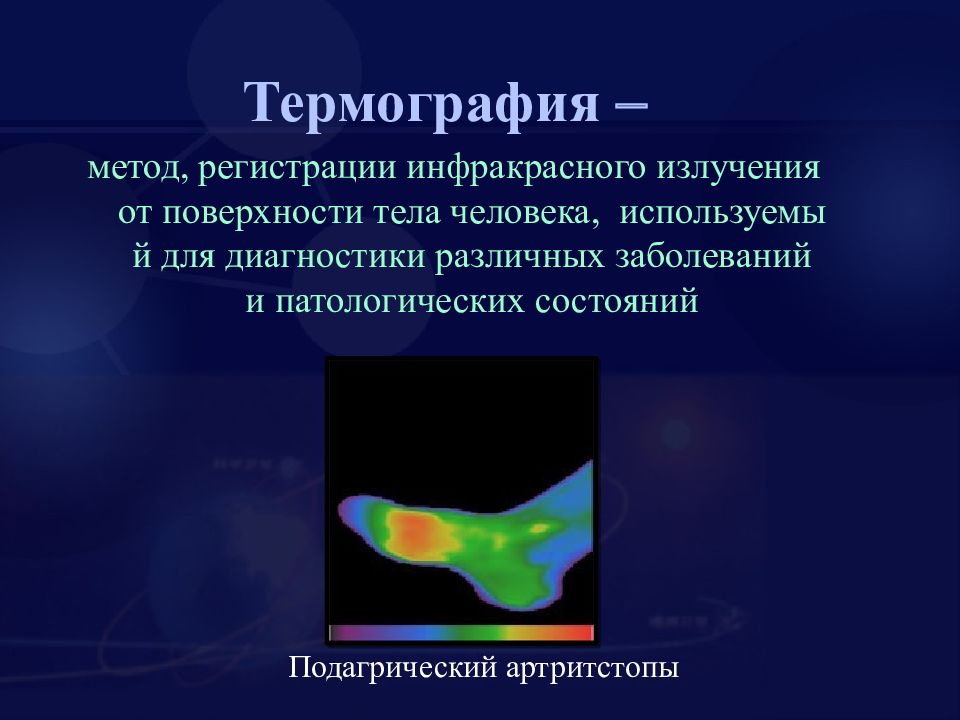 Термография –

метод, регистрации инфракрасного излучения от поверхности тела человека, используемы й для диагностики различных заболеваний и патологических состояний

Подагрический артритстопы